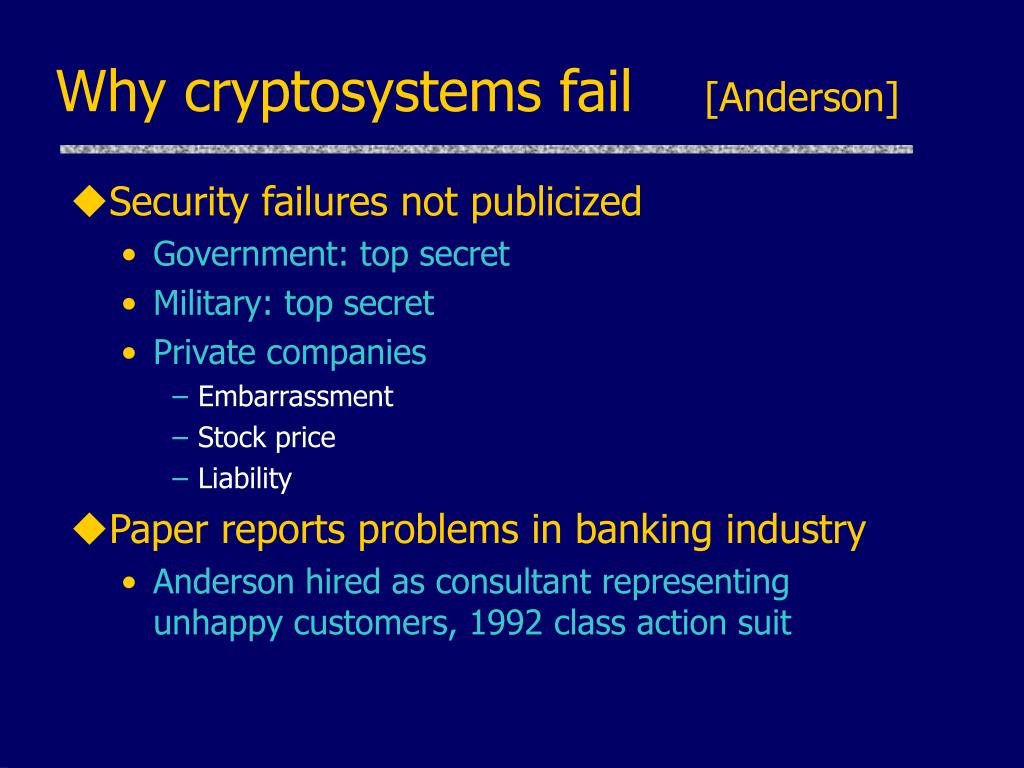 Why cryptosystems fail [Anderson]

◆Security failures not publicized
• Government: top secret
• Military: top secret
• Private companies
– Embarrassment
– Stock price
– Liability

◆Paper reports problems in banking industry
• Anderson hired as consultant representing unhappy customers, 1992 class action suit